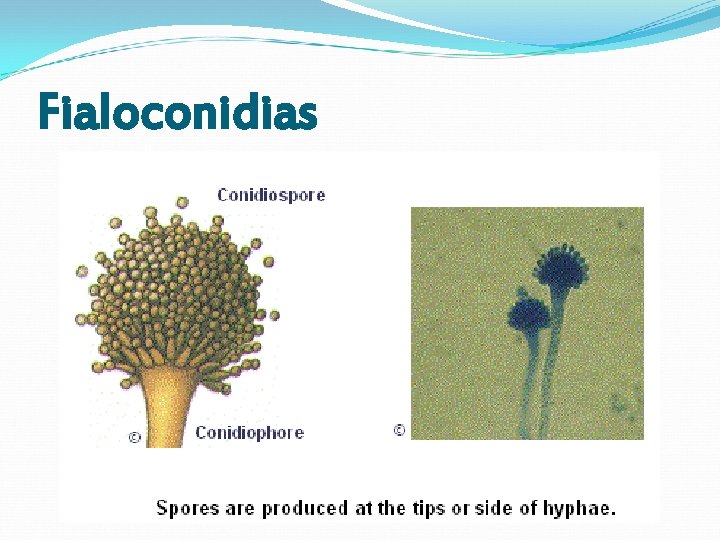 Fialoconidias

Conidiospore

©

Conidiophore

©

Spores are produced at the tips or side of hyphae.